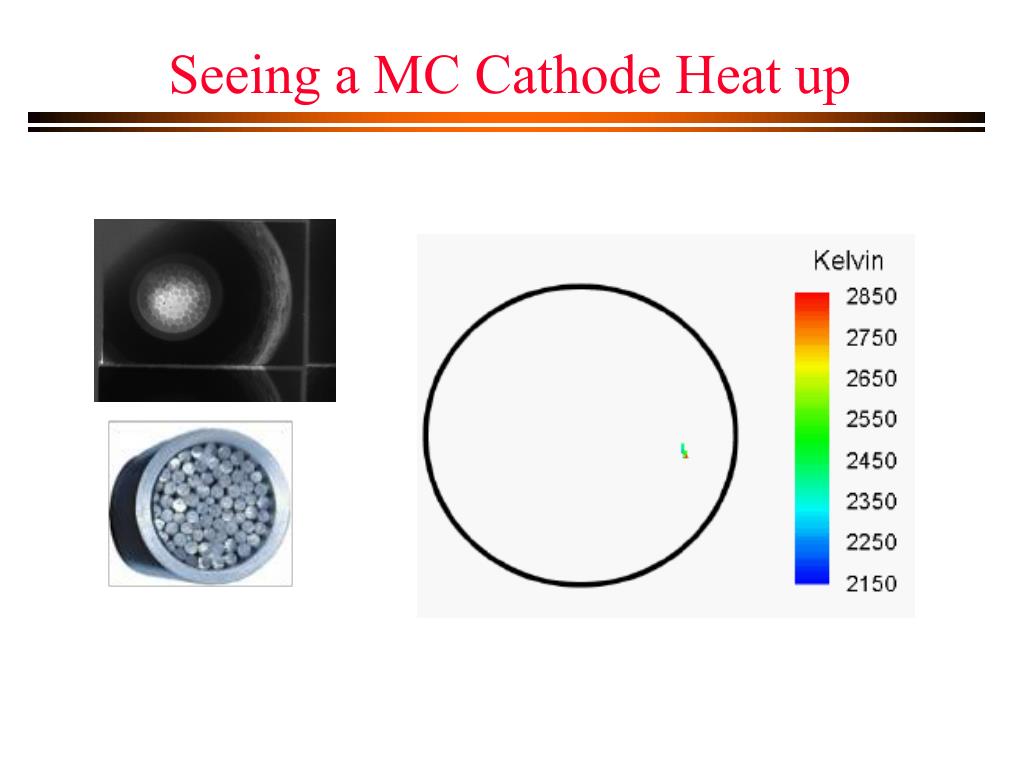 Seeing a MC Cathode Heat up

Kelvin
2850
2750
2650
2550
2450
2350
2250
2150